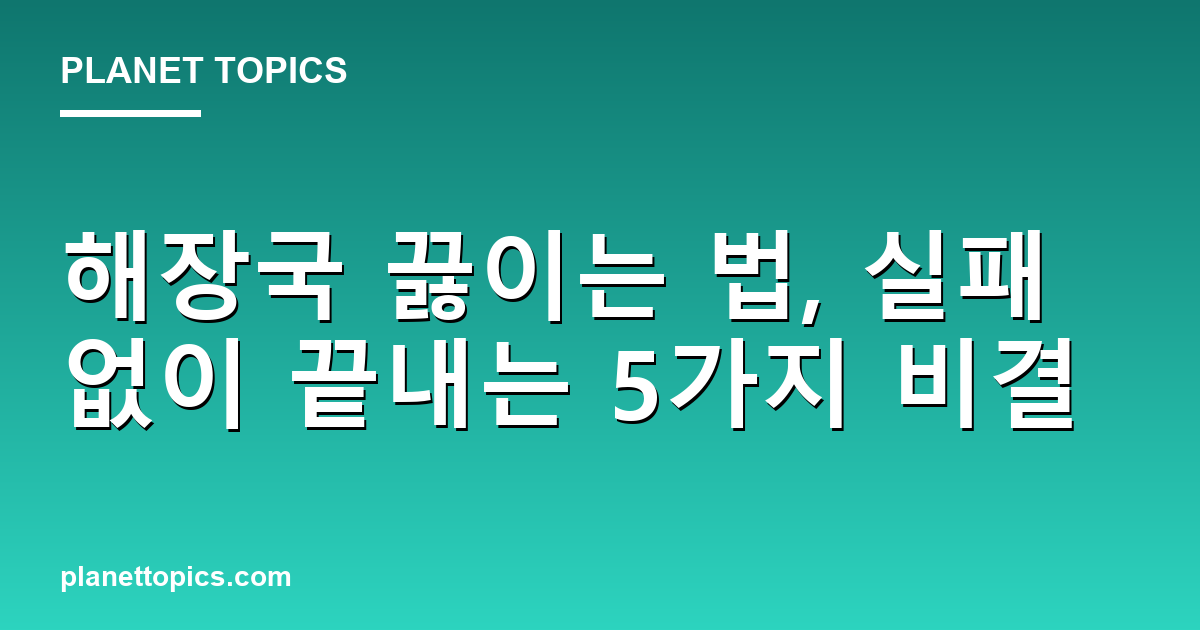 PLANET TOPICS

해장국 끓이는 법, 실패 없이 끝내는 5가지 비결

planettopics.com